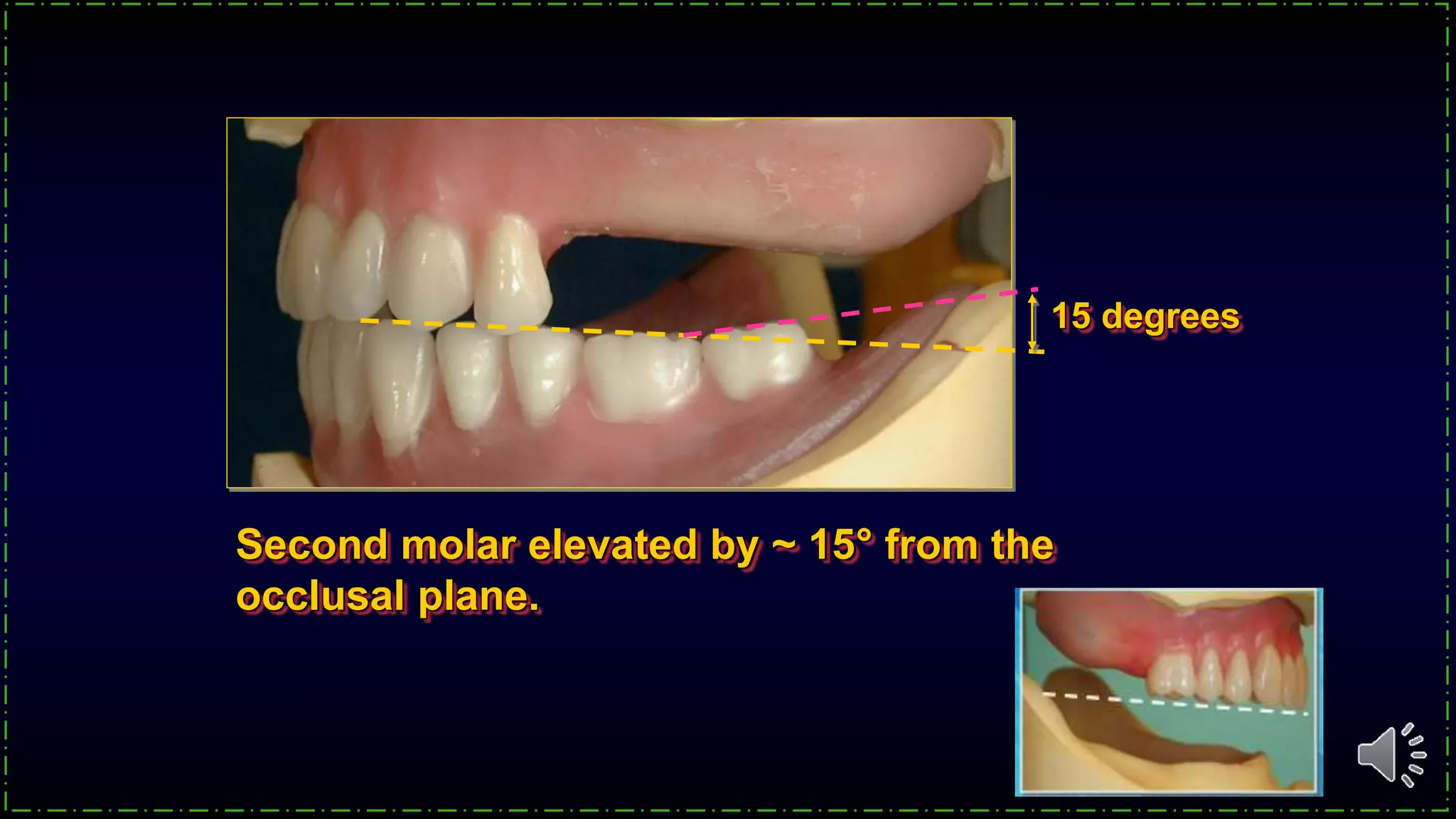 15 degrees

Second molar elevated by ~ 15° from the occlusal plane.